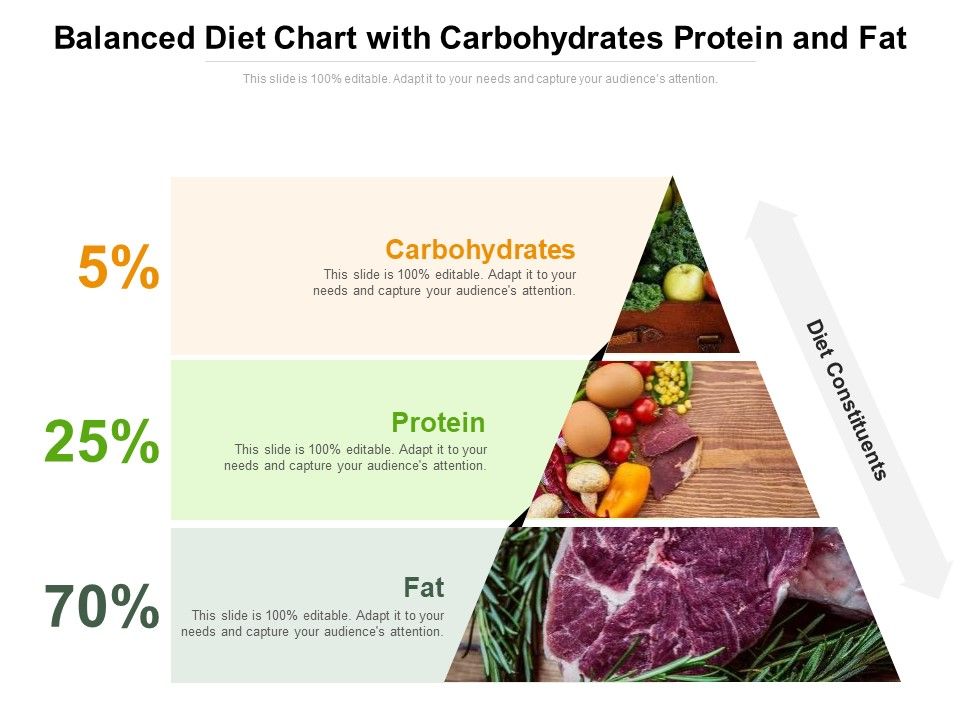 Balanced Diet Chart with Carbohydrates Protein and Fat

This slide is 100% editable. Adapt it to your needs and capture your audience's attention.

5%

Carbohydrates

This slide is 100% editable. Adapt it to your needs and capture your audience's attention.

25%

Protein

This slide is 100% editable. Adapt it to your needs and capture your audience's attention.

70%

Fat

This slide is 100% editable. Adapt it to your needs and capture your audience's attention.

Diet Constituents